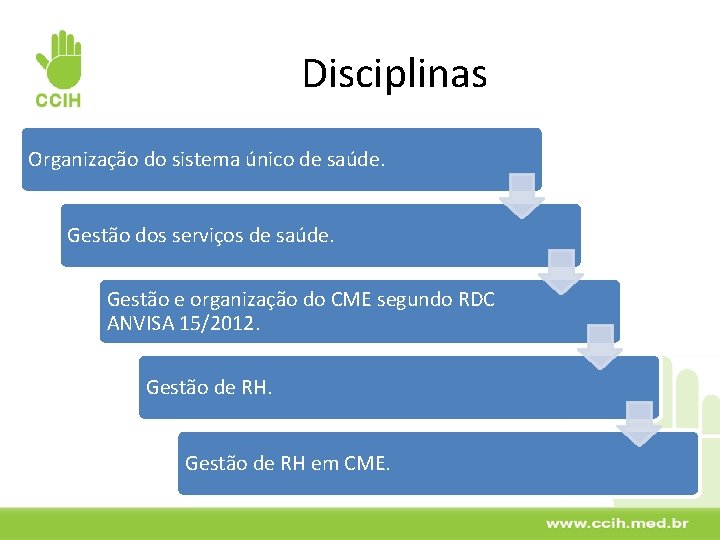 CCIH

Disciplinas

Organização do sistema único de saúde.

Gestão dos serviços de saúde.

Gestão e organização do CME segundo RDC ANVISA 15/2012.

Gestão de RH.

Gestão de RH em CME.

www.ccih.med.br